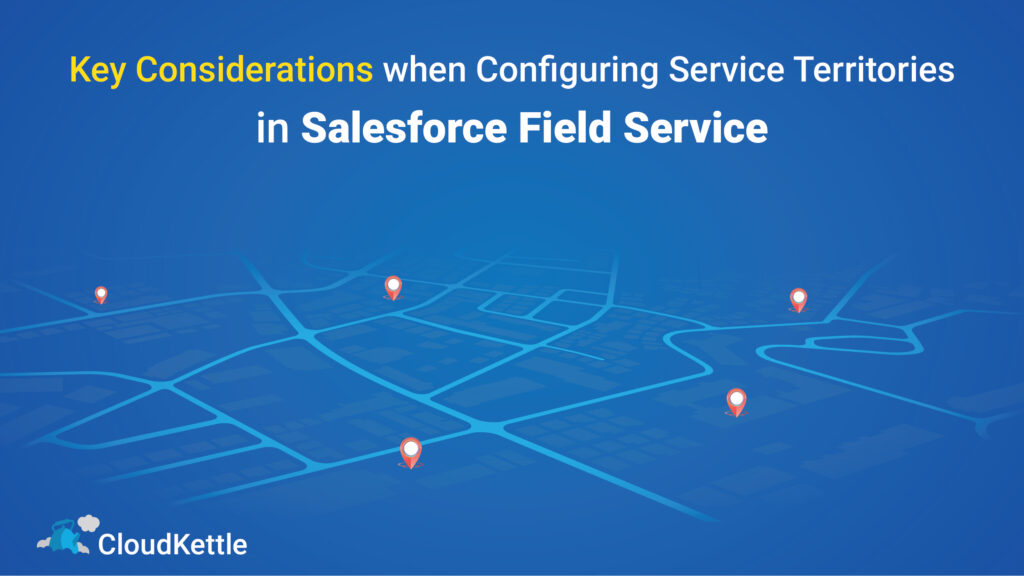 Key Considerations when Configuring Service Territories in Salesforce Field Service

CloudKettle